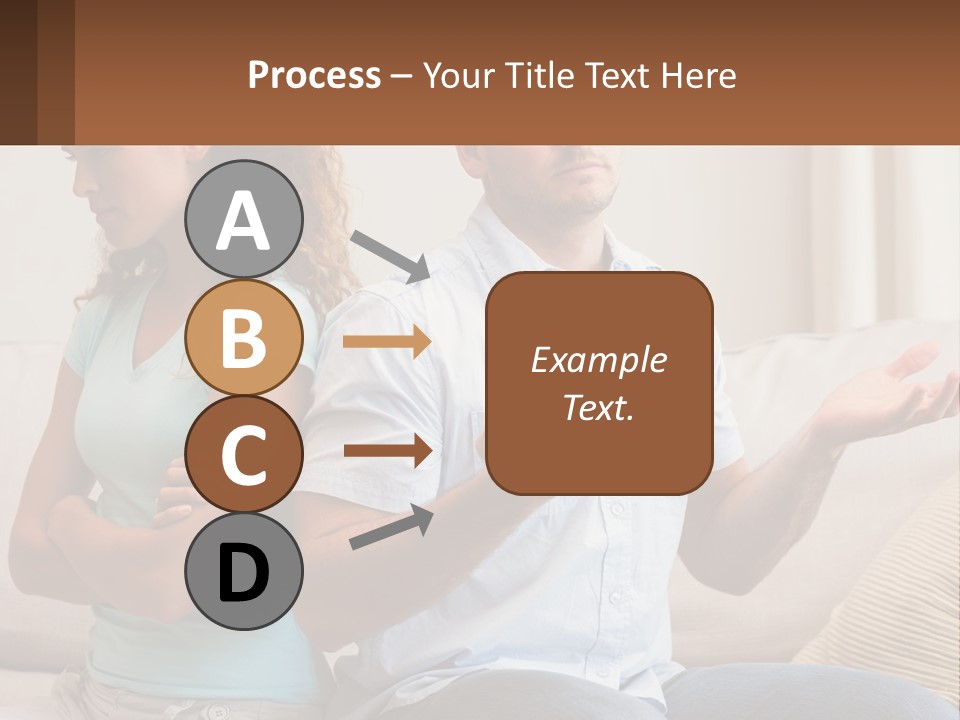 Process – Your Title Text Here

A

B

C

D

Example Text.